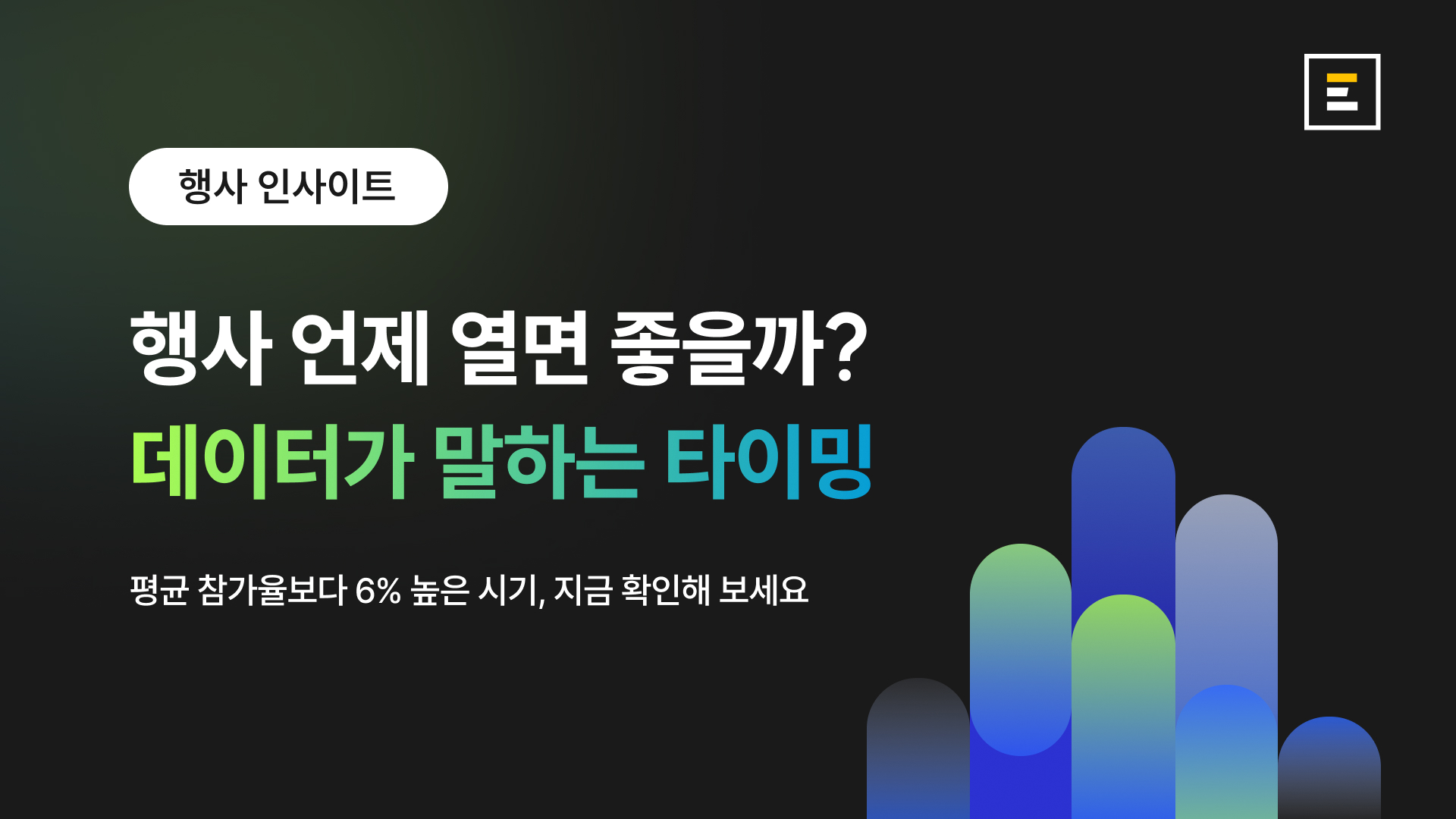 행사 인사이트

행사 언제 열면 좋을까?
데이터가 말하는 타이밍

평균 참가율보다 6% 높은 시기, 지금 확인해 보세요